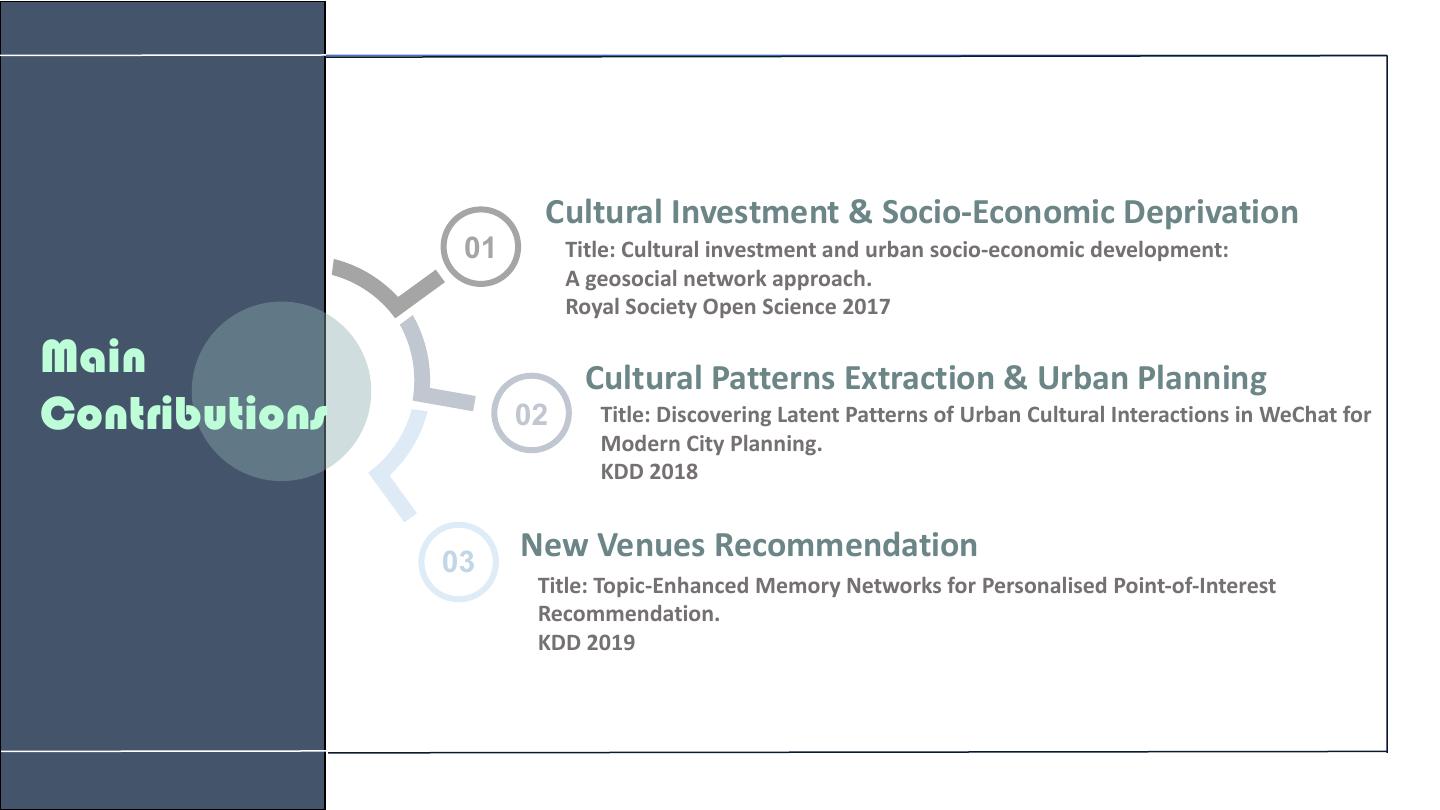 Main Contributions

01

Cultural Investment & Socio-Economic Deprivation

Title: Cultural investment and urban socio-economic development: A geosocial network approach.
Royal Society Open Science 2017

02

Cultural Patterns Extraction & Urban Planning

Title: Discovering Latent Patterns of Urban Cultural Interactions in WeChat for Modern City Planning.
KDD 2018

03

New Venues Recommendation

Title: Topic-Enhanced Memory Networks for Personalised Point-of-Interest Recommendation.
KDD 2019